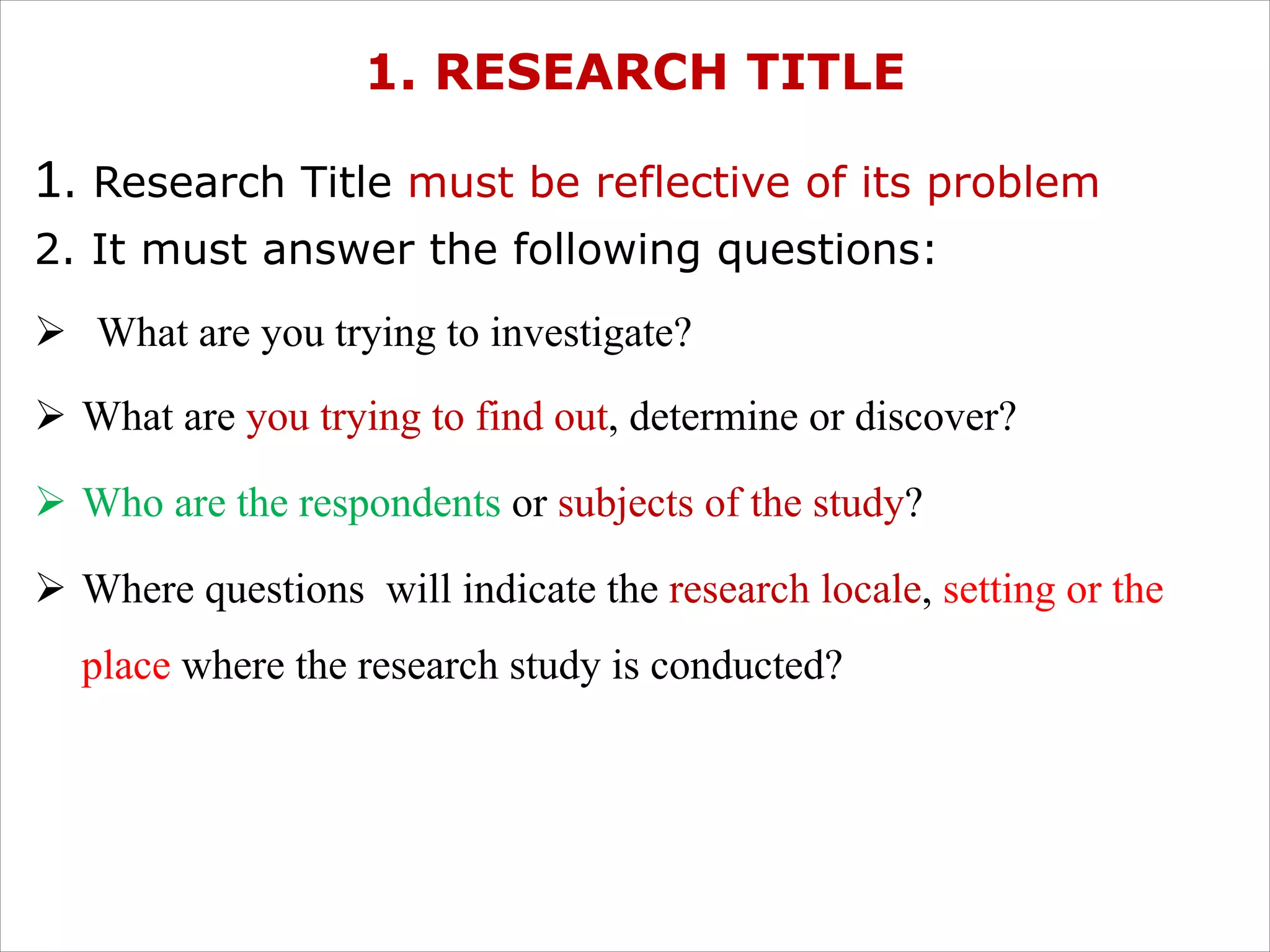 1. RESEARCH TITLE

1. Research Title must be reflective of its problem

2. It must answer the following questions:

➢ What are you trying to investigate?

➢ What are you trying to find out, determine or discover?

➢ Who are the respondents or subjects of the study?

➢ Where questions will indicate the research locale, setting or the place where the research study is conducted?